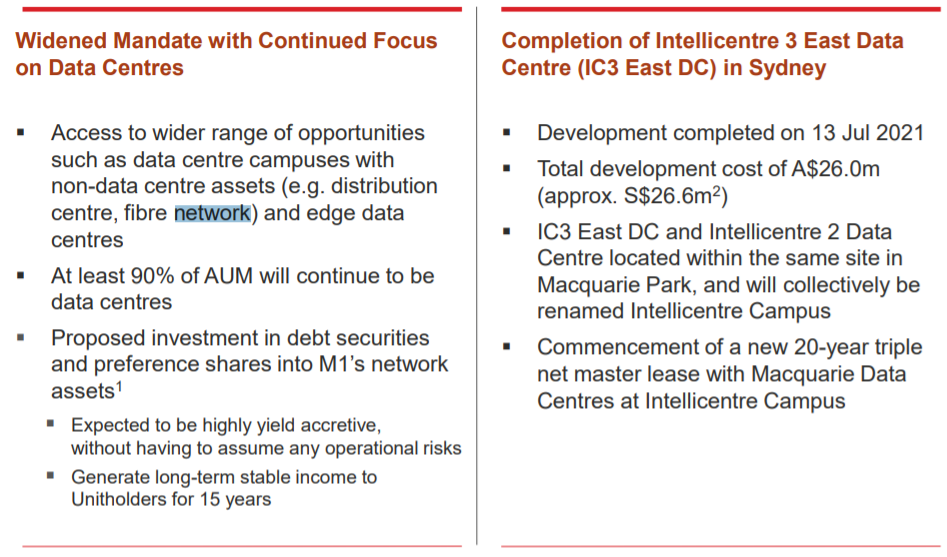 Widened Mandate with Continued Focus on Data Centres

▪ Access to wider range of opportunities such as data centre campuses with non-data centre assets (e.g. distribution centre, fibre network) and edge data centres

▪ At least 90% of AUM will continue to be data centres

▪ Proposed investment in debt securities and preference shares into M1's network assets$^1$

▪ Expected to be highly yield accretive, without having to assume any operational risks

▪ Generate long-term stable income to Unitholders for 15 years

Completion of Intellicentre 3 East Data Centre (IC3 East DC) in Sydney

▪ Development completed on 13 Jul 2021

▪ Total development cost of A\$26.0m (approx. S\$26.6m$^2$)

▪ IC3 East DC and Intellicentre 2 Data Centre located within the same site in Macquarie Park, and will collectively be renamed Intellicentre Campus

▪ Commencement of a new 20-year triple net master lease with Macquarie Data Centres at Intellicentre Campus